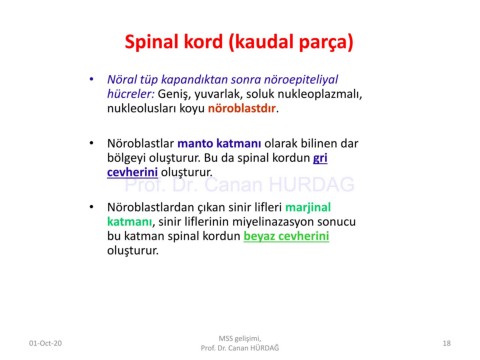 Spinal kord (kaudal parça)

• Nöral tüp kapandıktan sonra nöroepiteliyal hücreler: Geniş, yuvarlak, soluk nukleoplazmalı, nukleolusları koyu nöroblastdır.

• Nöroblastlar manto katmanı olarak bilinen dar bölgeyi oluşturur. Bu da spinal kordun gri cevherini oluşturur.

Prof. Dr. Canan HURDAG

• Nöroblastlardan çıkan sinir lifleri marjinal katmanı, sinir liflerinin miyelinazasyon sonucu bu katman spinal kordun beyaz cevherini oluşturur.

01-Oct-20

MSS gelişimi, Prof. Dr. Canan HÜRDAĞ

18